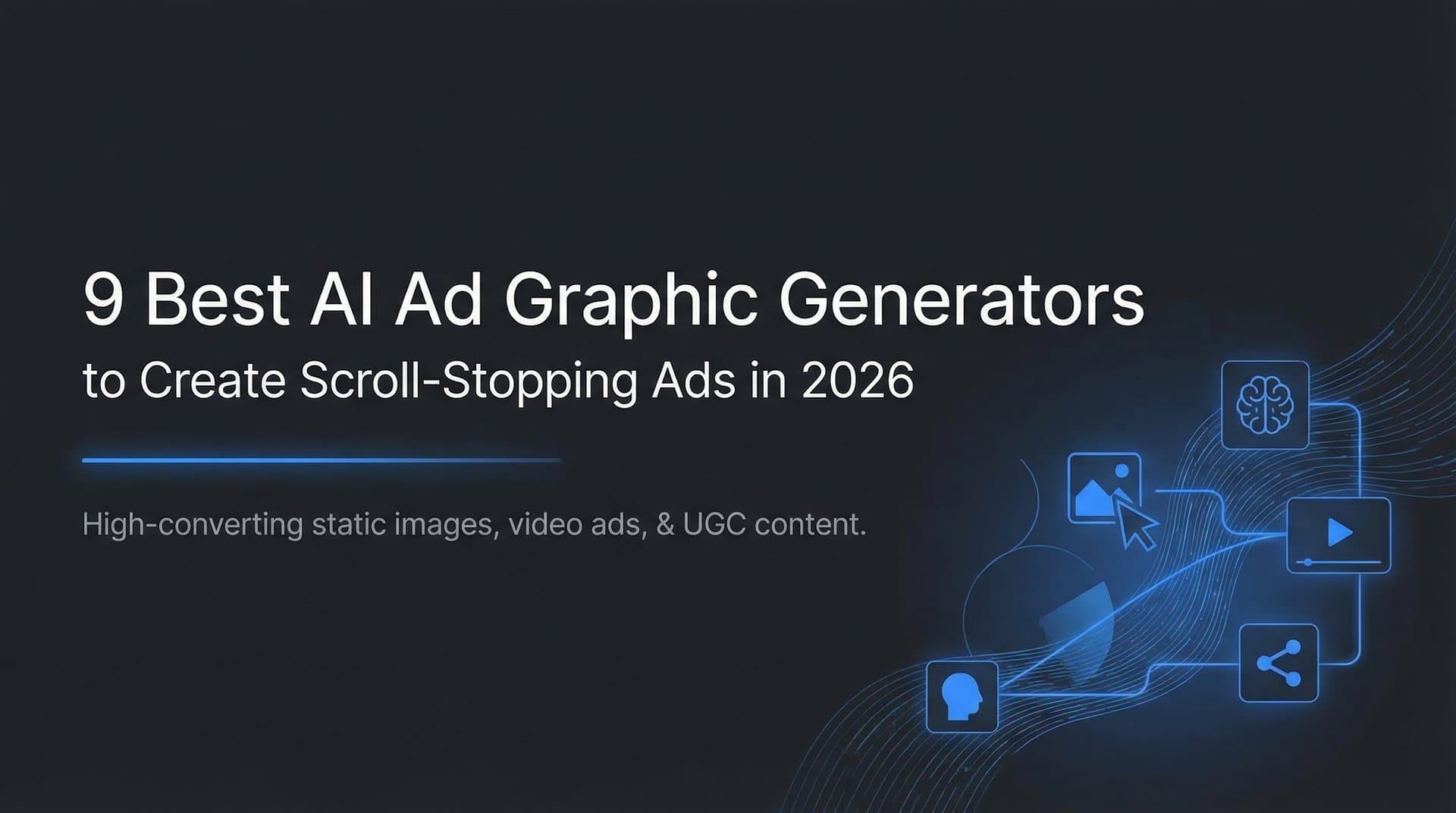 9 Best AI Ad Graphic Generators
to Create Scroll-Stopping Ads in 2026

High-converting static images, video ads, & UGC content.